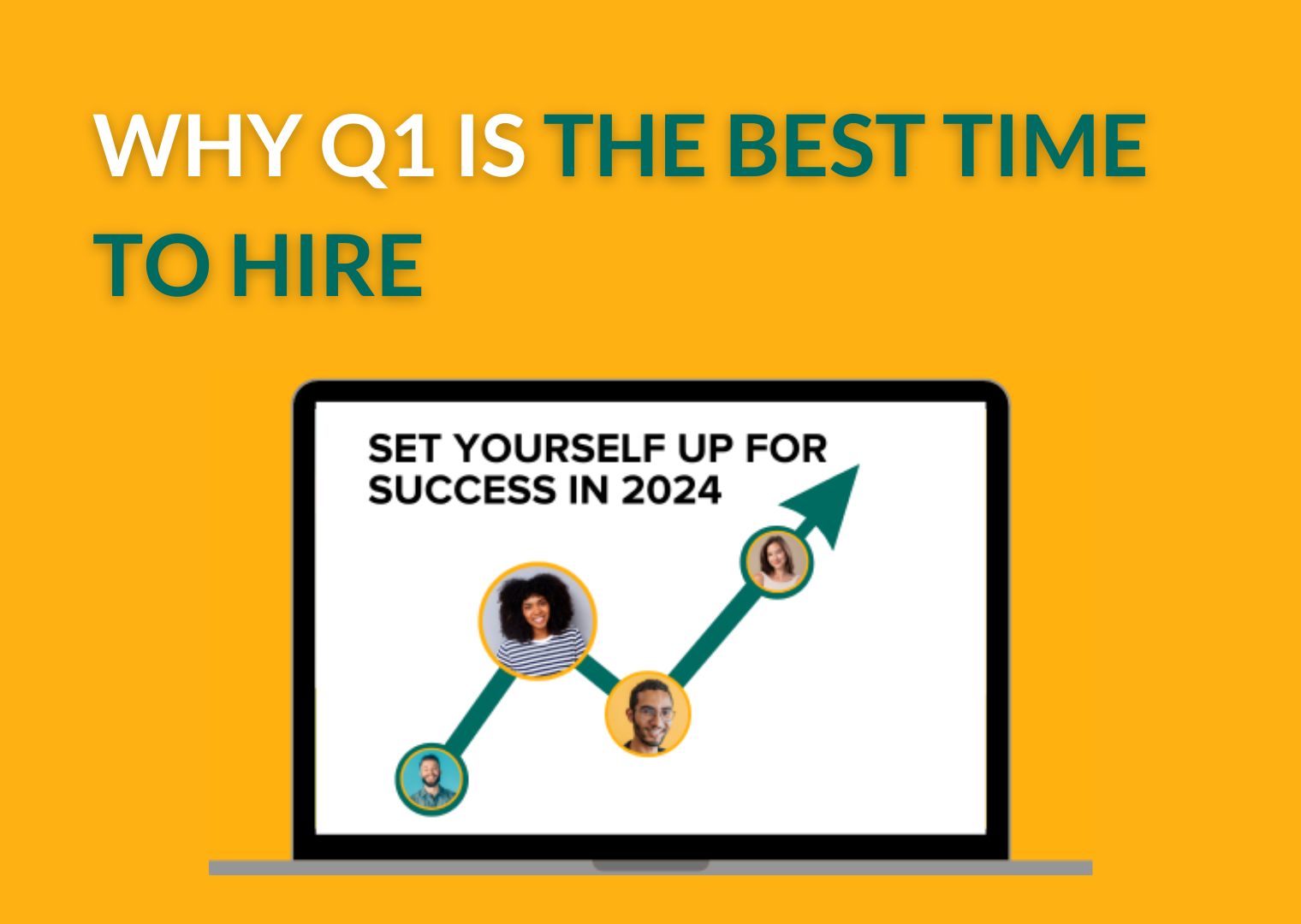 WHY Q1 IS THE BEST TIME TO HIRE

SET YOURSELF UP FOR SUCCESS IN 2024